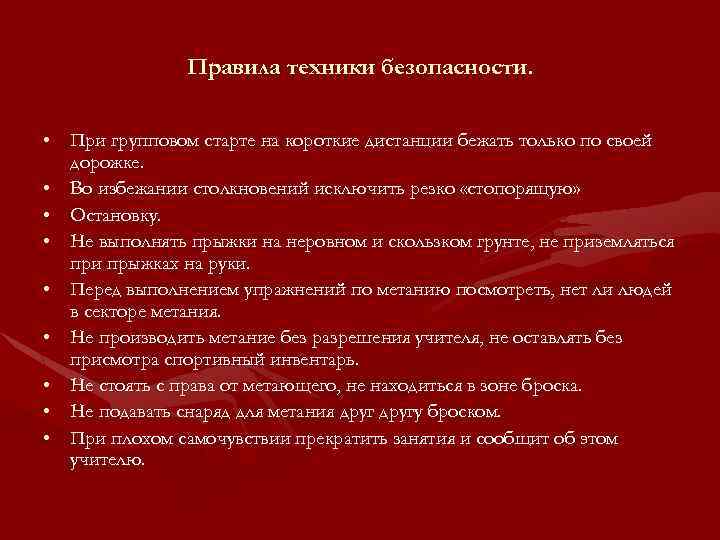 Правила техники безопасности.

• При групповом старте на короткие дистанции бежать только по своей дорожке.
• Во избежании столкновений исключить резко «стопорящую»
• Остановку.
• Не выполнять прыжки на неровном и скользком грунте, не приземляться при прыжках на руки.
• Перед выполнением упражнений по метанию посмотреть, нет ли людей в секторе метания.
• Не производить метание без разрешения учителя, не оставлять без присмотра спортивный инвентарь.
• Не стоять с права от метающего, не находиться в зоне броска.
• Не подавать снаряд для метания друг другу броском.
• При плохом самочувствии прекратить занятия и сообщит об этом учителю.